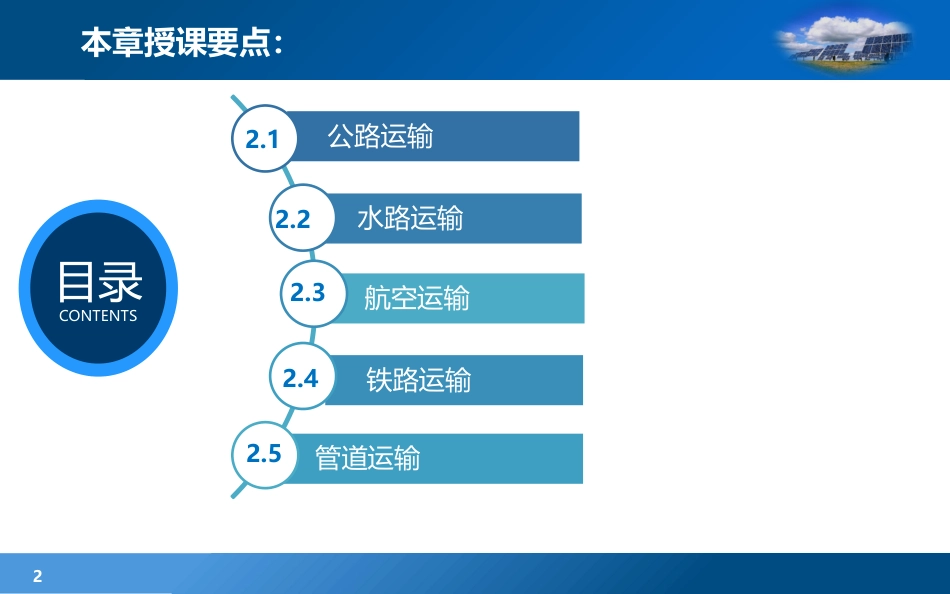 本章授课要点：

目录
CONTENTS

2.1 公路运输

2.2 水路运输

2.3 航空运输

2.4 铁路运输

2.5 管道运输

2